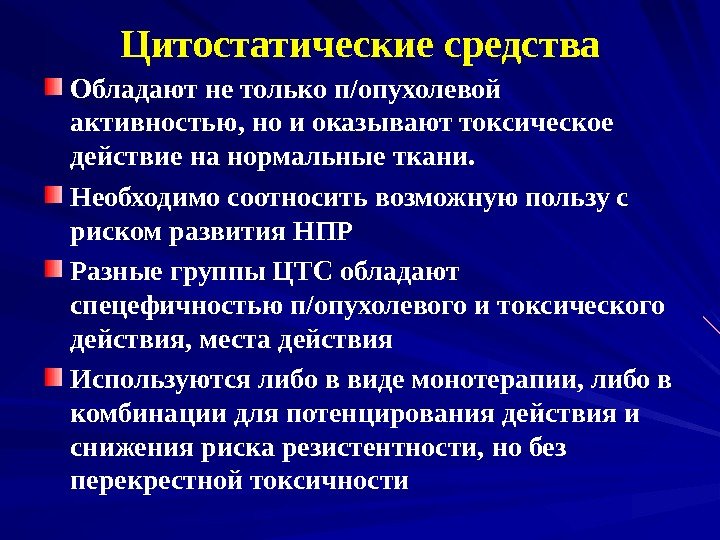 Цитостатические средства

Обладают не только п/опухолевой активностью, но и оказывают токсическое действие на нормальные ткани.

Необходимо соотносить возможную пользу с риском развития НПР

Разные группы ЦТС обладают спецефичностью п/опухолевого и токсического действия, места действия

Используются либо в виде монотерапии, либо в комбинации для потенцирования действия и снижения риска резистентности, но без перекрестной токсичности